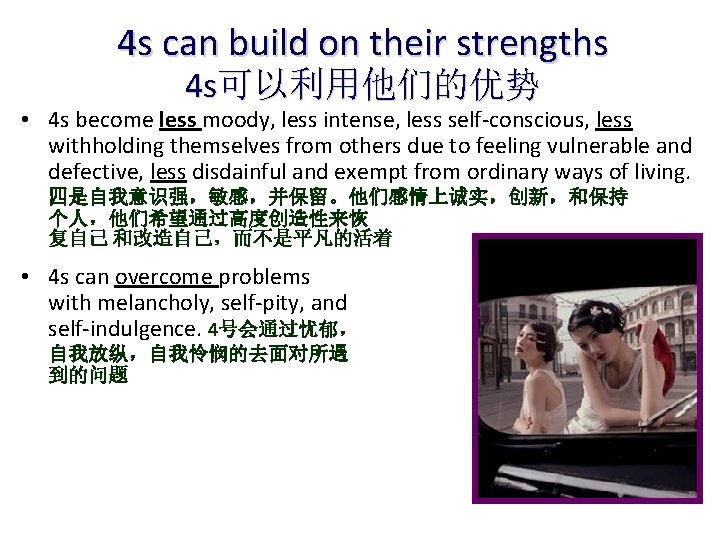 4s can build on their strengths
4s可以利用他们的优势

• 4s become less moody, less intense, less self-conscious, less withholding themselves from others due to feeling vulnerable and defective, less disdainful and exempt from ordinary ways of living. 四是自我意识强，敏感，并保留。他们感情上诚实，创新，和保持个人，他们希望通过高度创造性来恢复自己 和改造自己，而不是平凡的活着

• 4s can overcome problems with melancholy, self-pity, and self-indulgence. 4号会通过忧郁，自我放纵，自我怜悯的去面对所遇到的问题